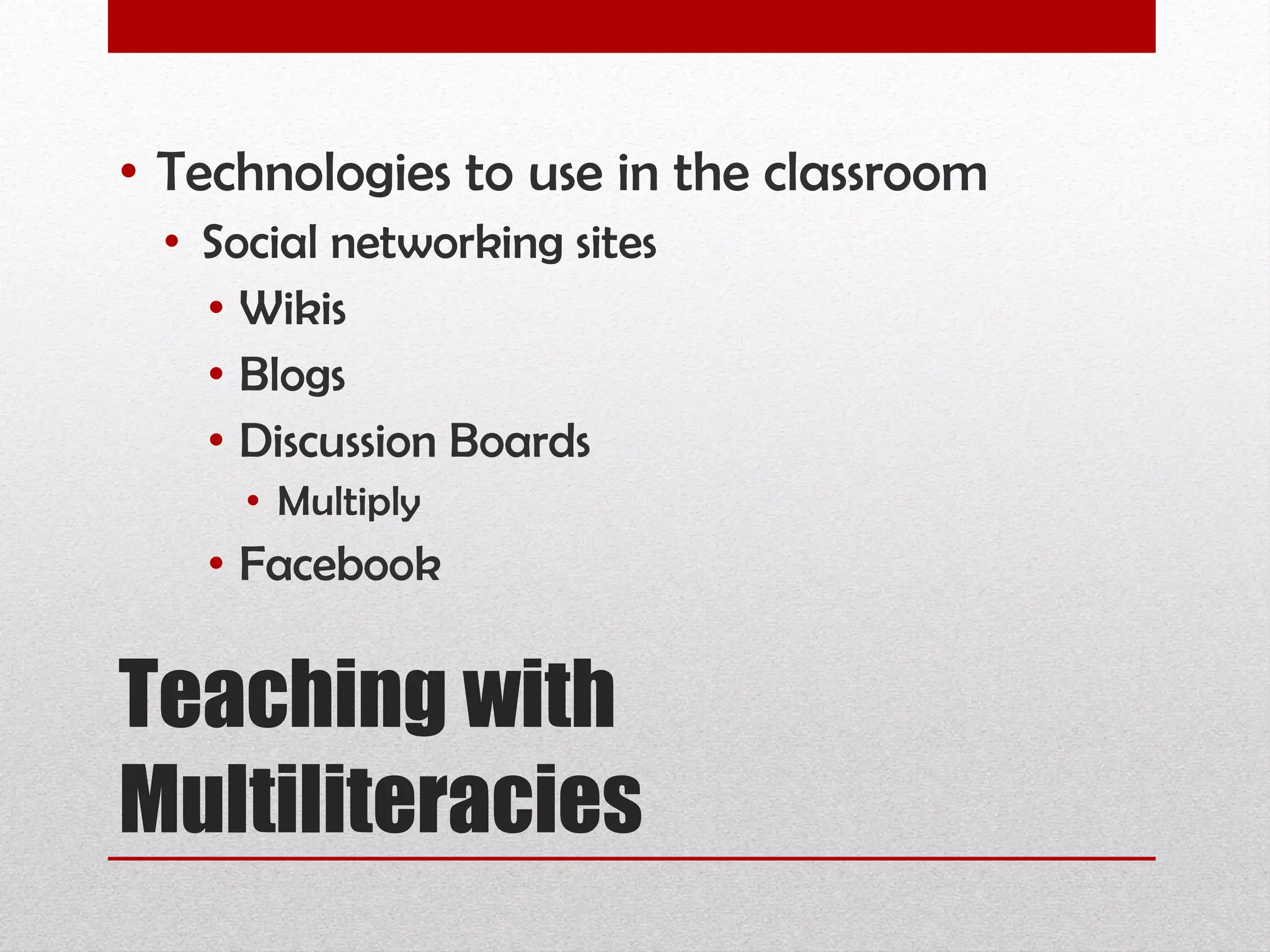 • Technologies to use in the classroom
• Social networking sites
• Wikis
• Blogs
• Discussion Boards
• Multiply
• Facebook

Teaching with Multiliteracies